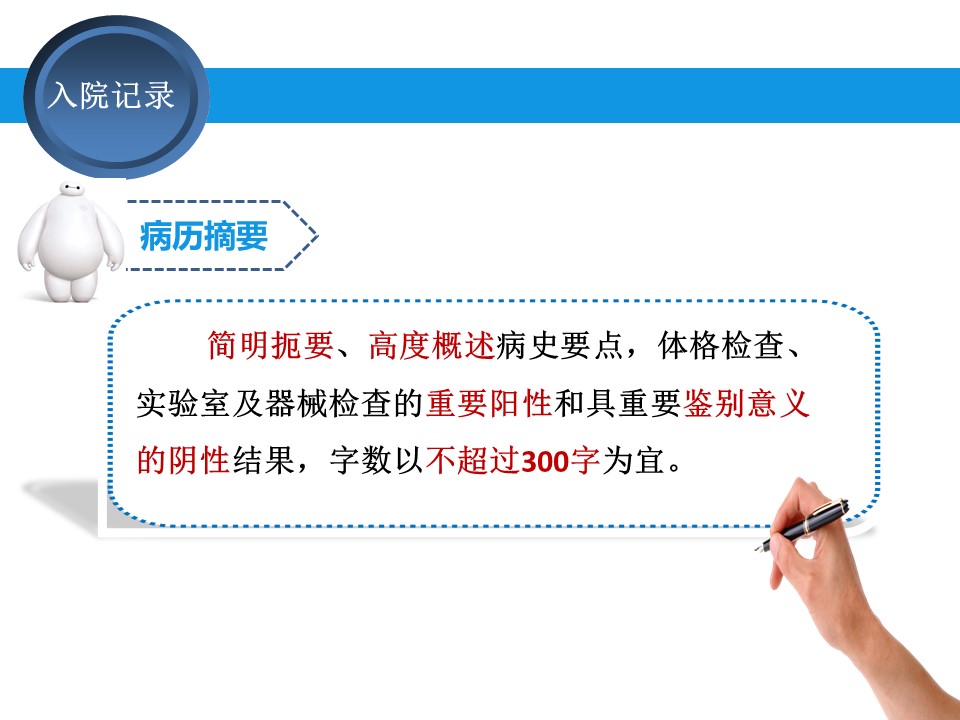 入院记录

病历摘要

简明扼要、高度概述病史要点，体格检查、实验室及器械检查的重要阳性和具重要鉴别意义的阴性结果，字数以不超过300字为宜。